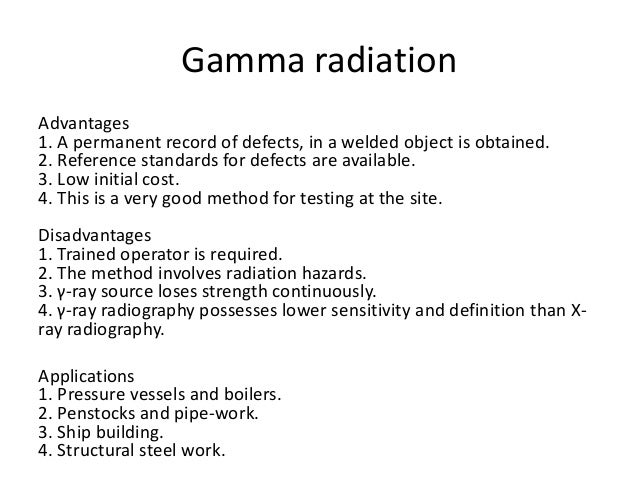 Gamma radiation

Advantages
1. A permanent record of defects, in a welded object is obtained.
2. Reference standards for defects are available.
3. Low initial cost.
4. This is a very good method for testing at the site.

Disadvantages
1. Trained operator is required.
2. The method involves radiation hazards.
3. γ-ray source loses strength continuously.
4. γ-ray radiography possesses lower sensitivity and definition than X-ray radiography.

Applications
1. Pressure vessels and boilers.
2. Penstocks and pipe-work.
3. Ship building.
4. Structural steel work.